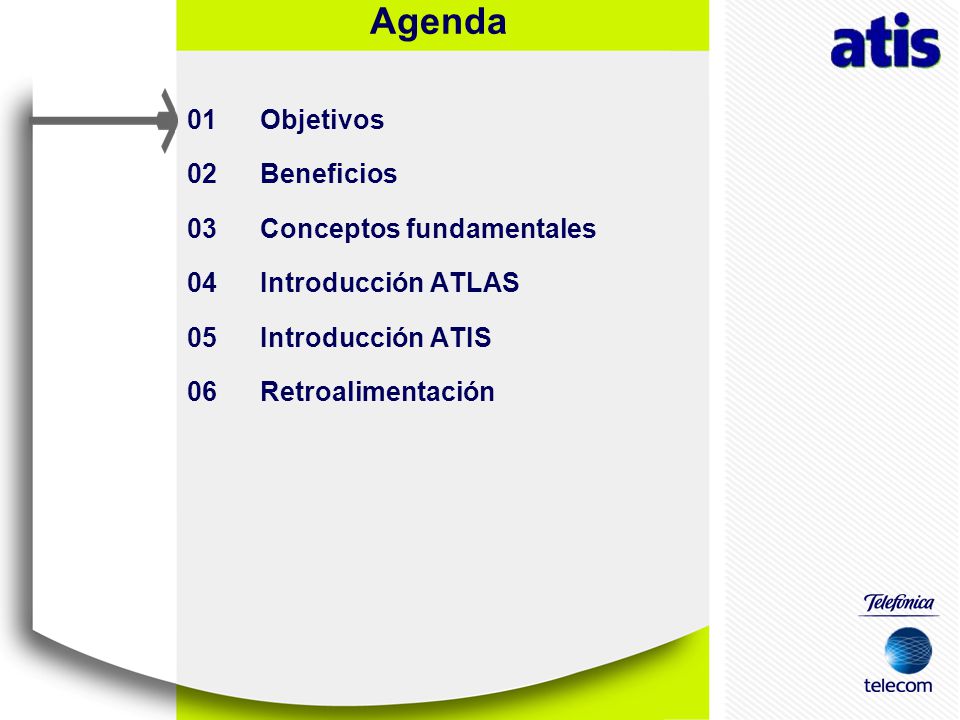 Agenda

atis

01 Objetivos

02 Beneficios

03 Conceptos fundamentales

04 Introducción ATLAS

05 Introducción ATIS

06 Retroalimentación

Telefónica

telecom